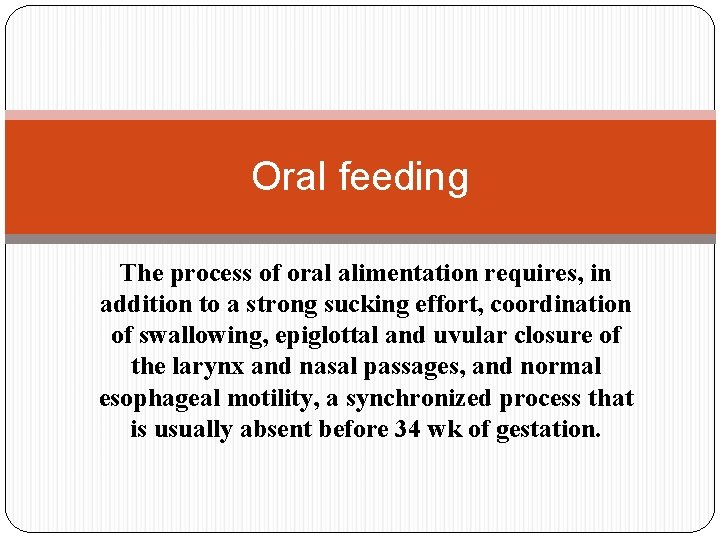 Oral feeding

The process of oral alimentation requires, in addition to a strong sucking effort, coordination of swallowing, epiglottal and uvular closure of the larynx and nasal passages, and normal esophageal motility, a synchronized process that is usually absent before 34 wk of gestation.